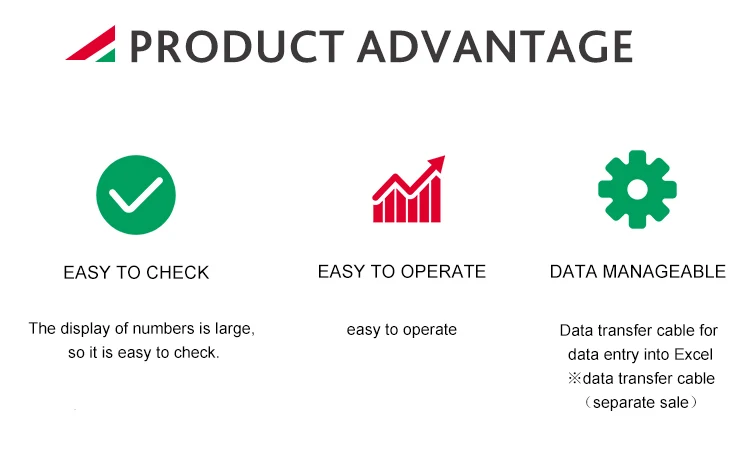 PRODUCT ADVANTAGE

EASY TO CHECK

The display of numbers is large, so it is easy to check.

EASY TO OPERATE

easy to operate

DATA MANAGEABLE

Data transfer cable for data entry into Excel ※data transfer cable （separate sale）